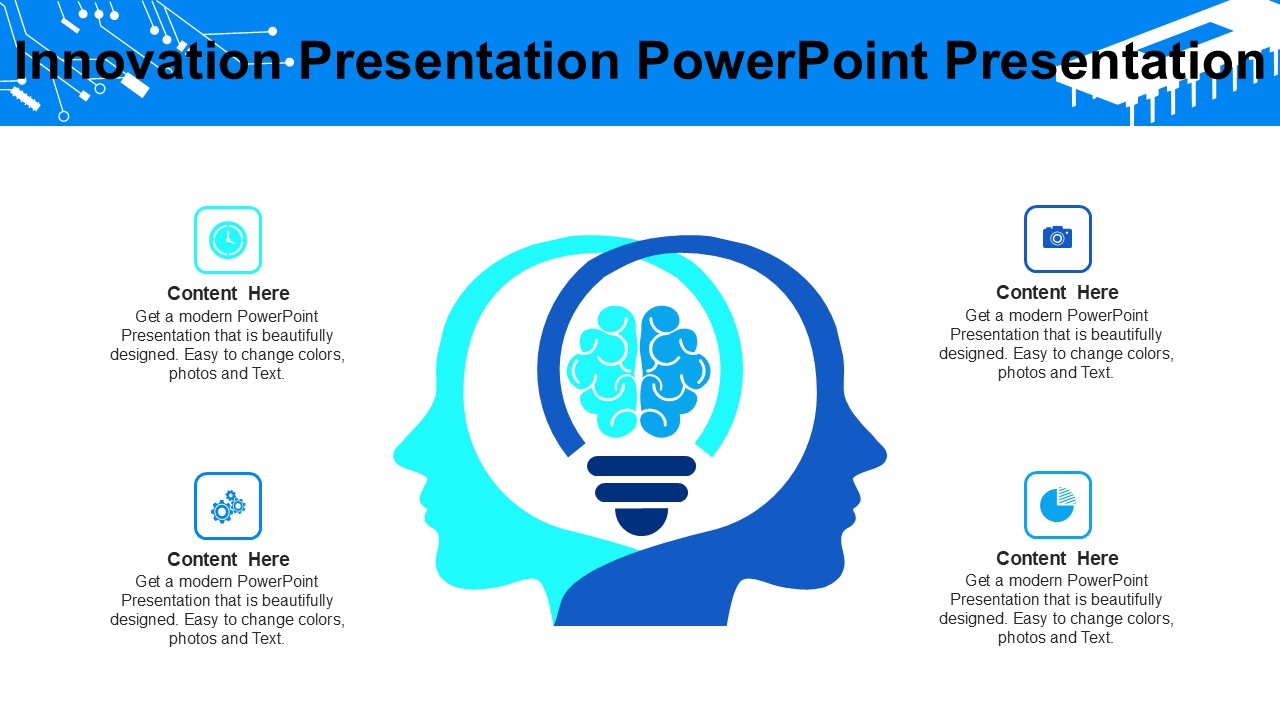 Innovation Presentation PowerPoint Presentation

Content Here
Get a modern PowerPoint Presentation that is beautifully designed. Easy to change colors, photos and Text.

Content Here
Get a modern PowerPoint Presentation that is beautifully designed. Easy to change colors, photos and Text.

Content Here
Get a modern PowerPoint Presentation that is beautifully designed. Easy to change colors, photos and Text.

Content Here
Get a modern PowerPoint Presentation that is beautifully designed. Easy to change colors, photos and Text.